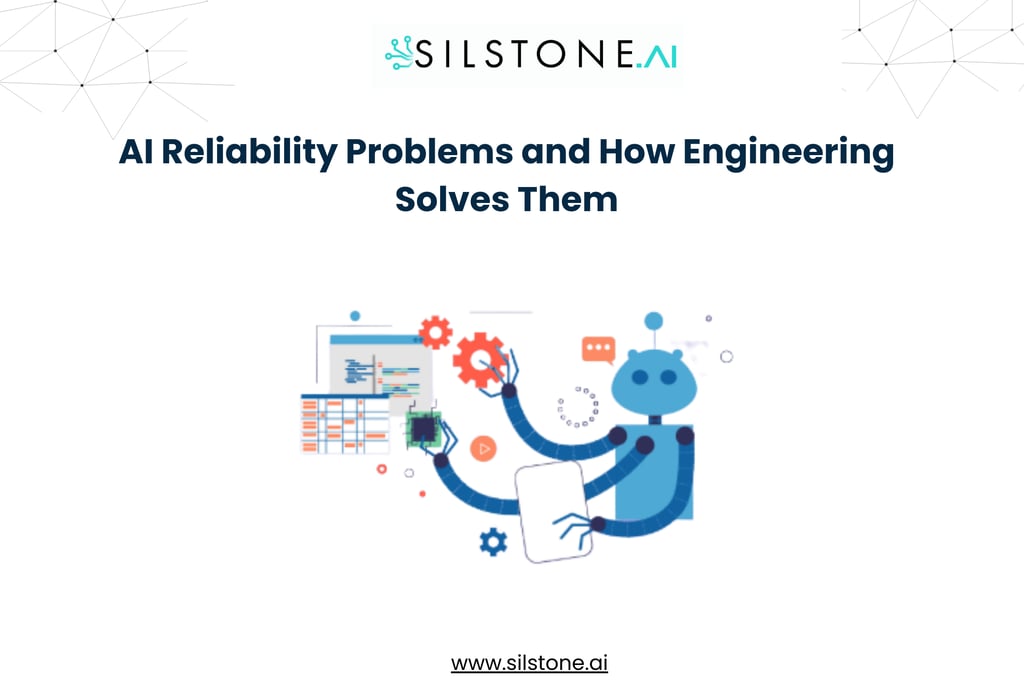 SILSTONE.AI

AI Reliability Problems and How Engineering Solves Them

www.silstone.ai